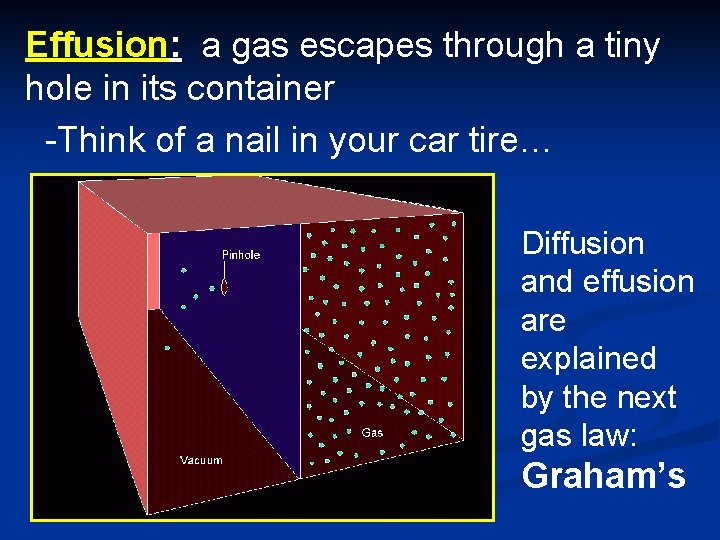 Effusion: a gas escapes through a tiny hole in its container

-Think of a nail in your car tire…

Pinhole

Gas

Vacuum

Diffusion and effusion are explained by the next gas law: Graham's